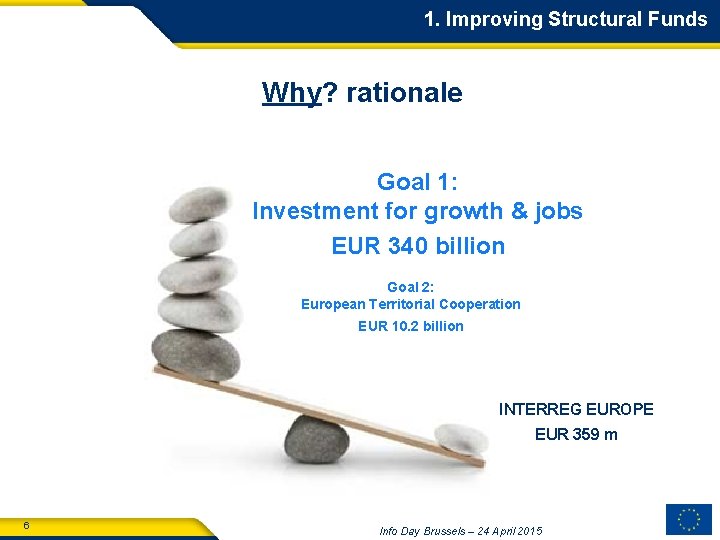 1. Improving Structural Funds

Why? rationale

Goal 1:
Investment for growth & jobs
EUR 340 billion

Goal 2:
European Territorial Cooperation
EUR 10.2 billion

INTERREG EUROPE
EUR 359 m

6

Info Day Brussels – 24 April 2015